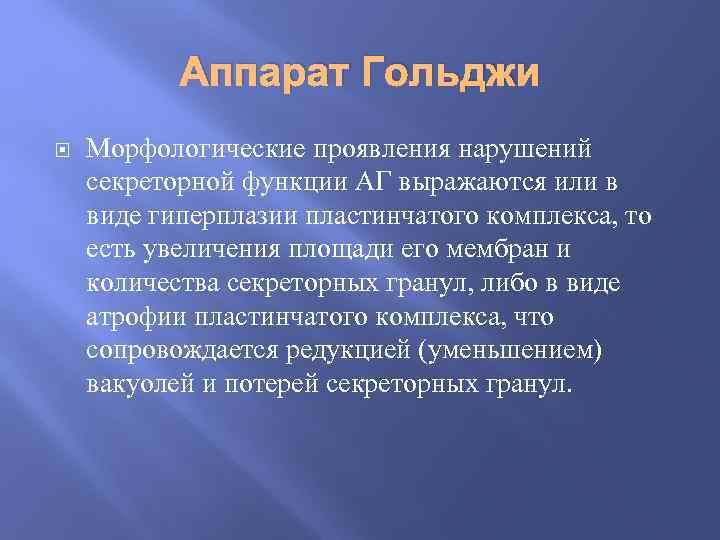 Аппарат Гольджи

Морфологические проявления нарушений секреторной функции АГ выражаются или в виде гиперплазии пластинчатого комплекса, то есть увеличения площади его мембран и количества секреторных гранул, либо в виде атрофии пластинчатого комплекса, что сопровождается редукцией (уменьшением) вакуолей и потерей секреторных гранул.